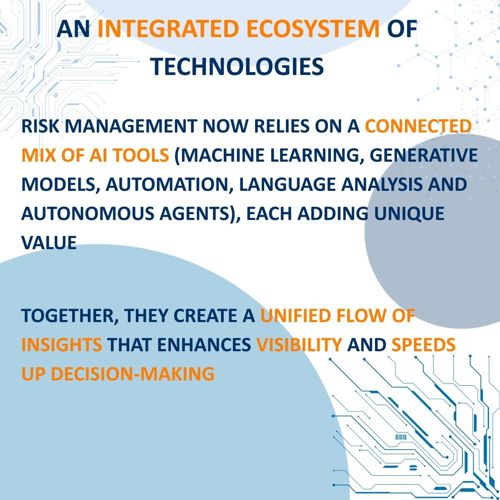 AN INTEGRATED ECOSYSTEM OF TECHNOLOGIES

RISK MANAGEMENT NOW RELIES ON A CONNECTED MIX OF AI TOOLS (MACHINE LEARNING, GENERATIVE MODELS, AUTOMATION, LANGUAGE ANALYSIS AND AUTONOMOUS AGENTS), EACH ADDING UNIQUE VALUE

TOGETHER, THEY CREATE A UNIFIED FLOW OF INSIGHTS THAT ENHANCES VISIBILITY AND SPEEDS UP DECISION-MAKING